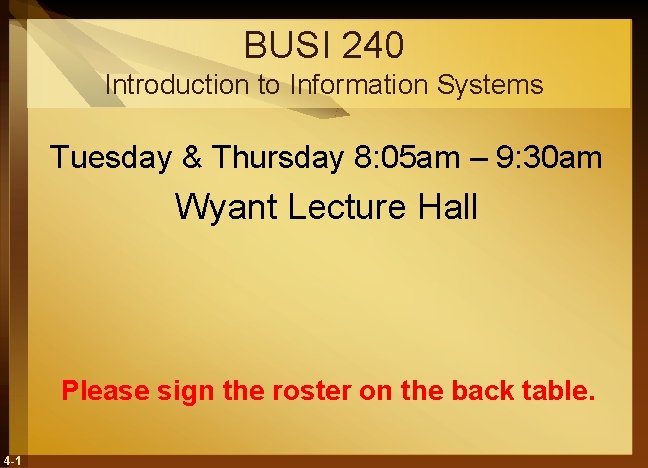 BUSI 240
Introduction to Information Systems

Tuesday & Thursday 8:05am – 9:30am
Wyant Lecture Hall

Please sign the roster on the back table.

4-1